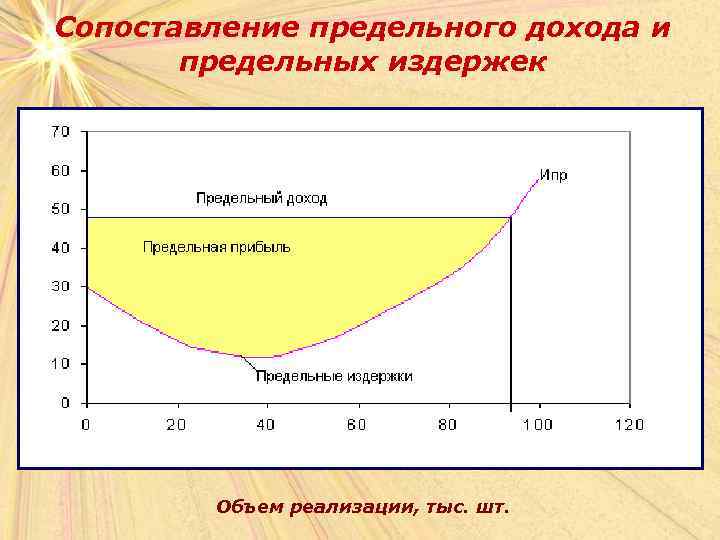 Сопоставление предельного дохода и предельных издержек

70
60
50
40
30
20
10
0

Ипр
Предельный доход
Предельная прибыль
Предельные издержки

0 20 40 60 80 100 120

Объем реализации, тыс. шт.